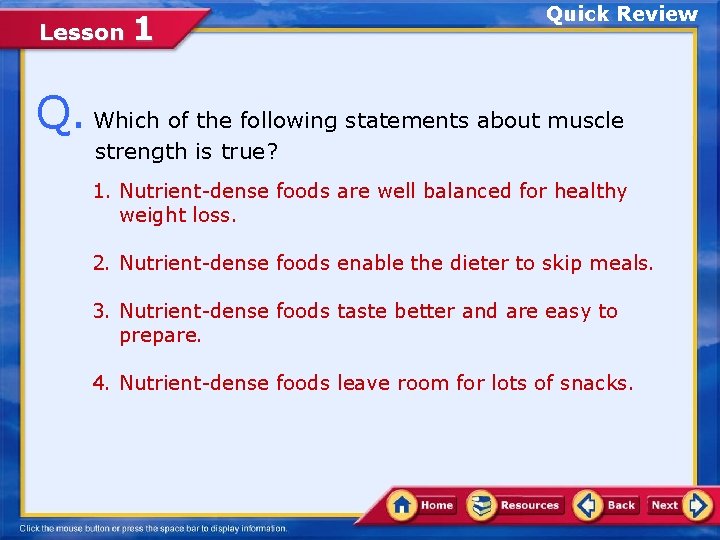 Lesson 1

Quick Review

Q. Which of the following statements about muscle strength is true?

1. Nutrient-dense foods are well balanced for healthy weight loss.

2. Nutrient-dense foods enable the dieter to skip meals.

3. Nutrient-dense foods taste better and are easy to prepare.

4. Nutrient-dense foods leave room for lots of snacks.

Home Resources Back Next

Click the mouse button or press the space bar to display information.